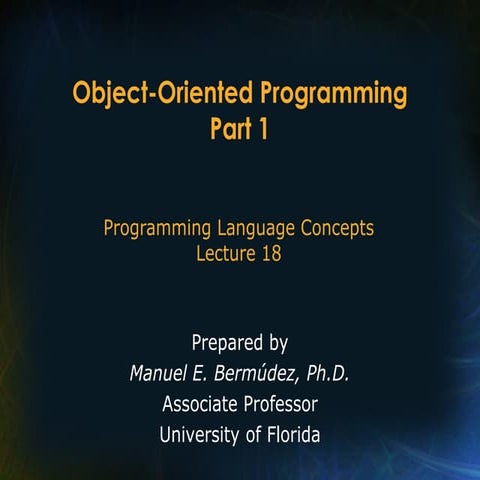 Object-Oriented Programming
Part 1

Programming Language Concepts
Lecture 18

Prepared by
Manuel E. Bermúdez, Ph.D.
Associate Professor
University of Florida